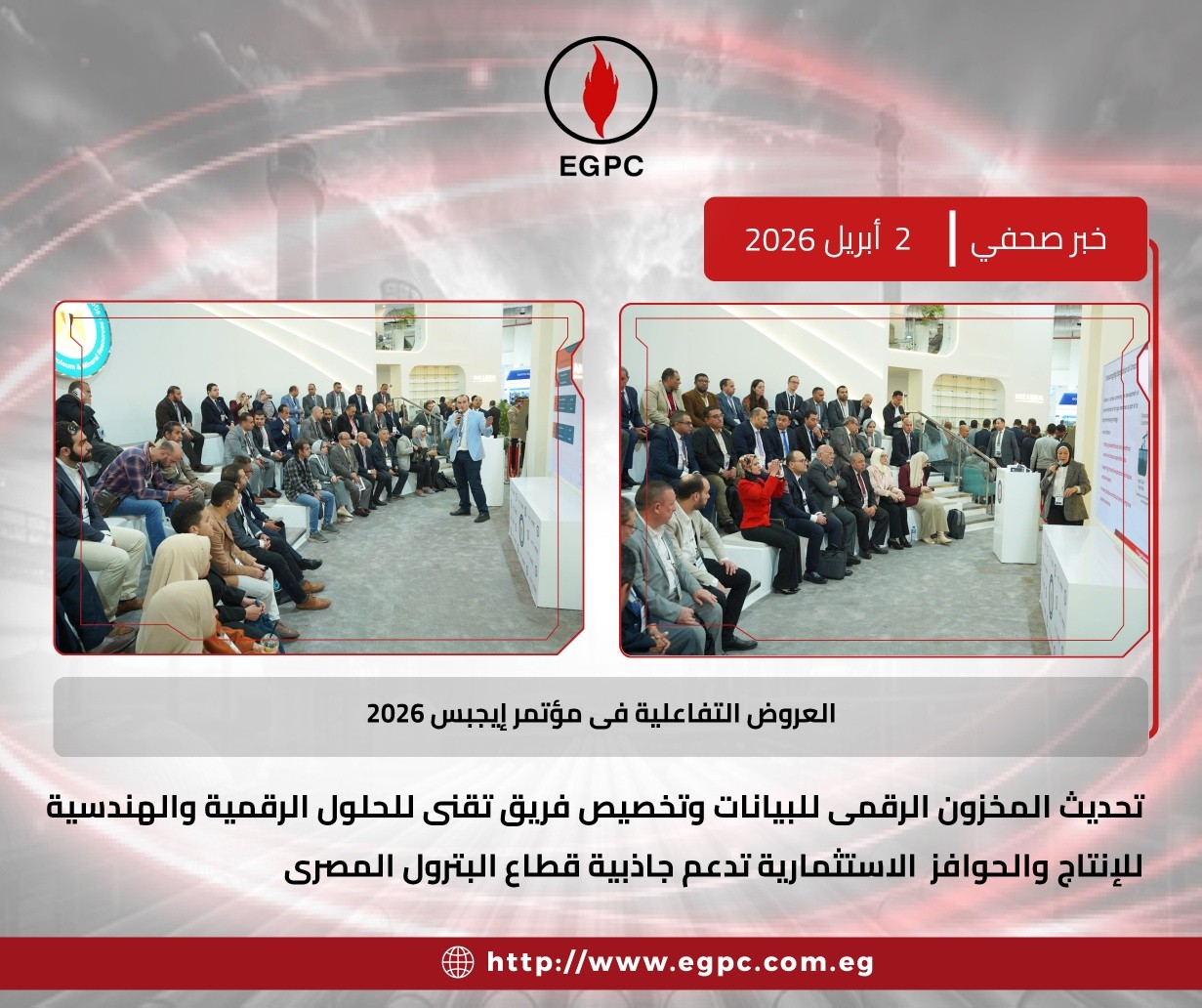 EGPC

خبر صحفي | 2 أبريل 2026

العروض التفاعلية فى مؤتمر إيجبس 2026

تحديث المخزون الرقمى للبيانات وتخصيص فريق تقنى للحلول الرقمية والهندسية للإنتاج والحوافز الاستثمارية تدعم جاذبية قطاع البترول المصرى

http://www.egpc.com.eg